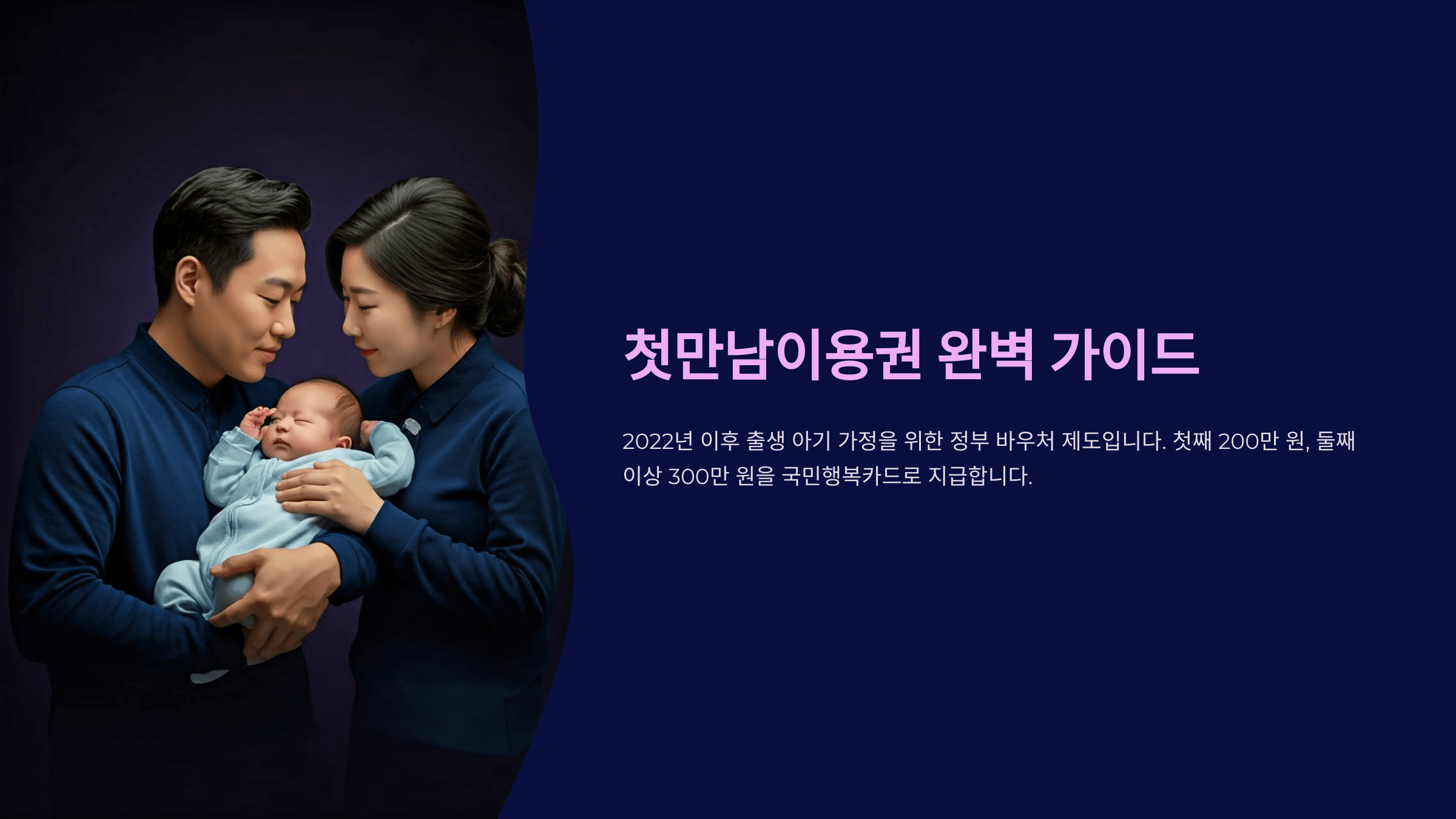 첫만남이용권 완벽 가이드

2022년 이후 출생 아기 가정을 위한 정부 바우처 제도입니다. 첫째 200만 원, 둘째 이상 300만 원을 국민행복카드로 지급합니다.